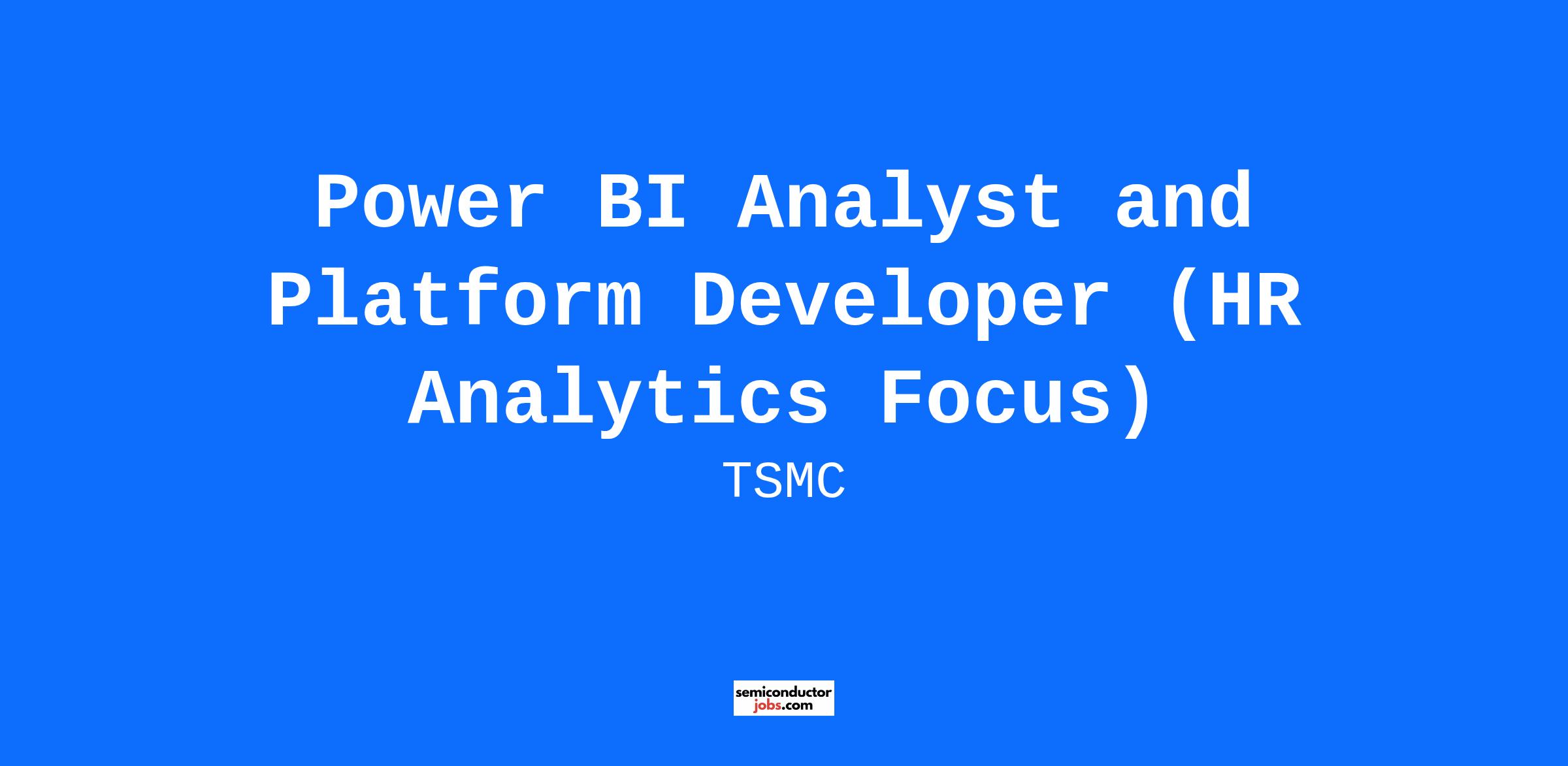 Power BI Analyst and Platform Developer (HR Analytics Focus)

TSMC

semiconductor
jobs.com